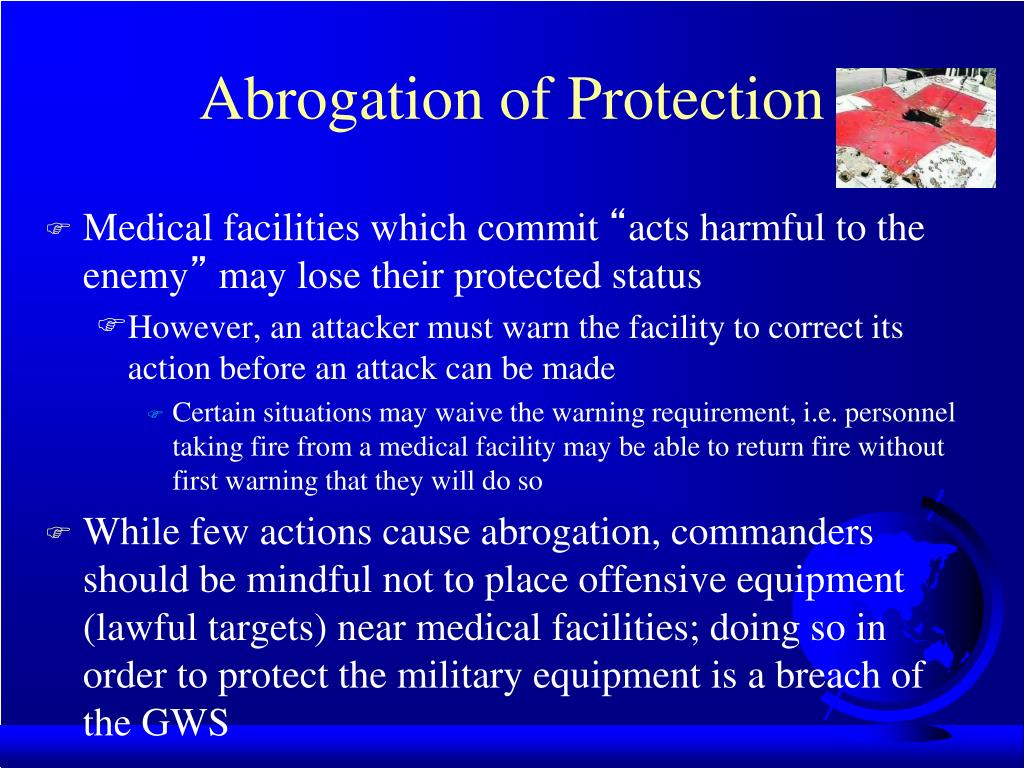 Abrogation of Protection

Medical facilities which commit “acts harmful to the enemy” may lose their protected status

However, an attacker must warn the facility to correct its action before an attack can be made

Certain situations may waive the warning requirement, i.e. personnel taking fire from a medical facility may be able to return fire without first warning that they will do so

While few actions cause abrogation, commanders should be mindful not to place offensive equipment (lawful targets) near medical facilities; doing so in order to protect the military equipment is a breach of the GWS